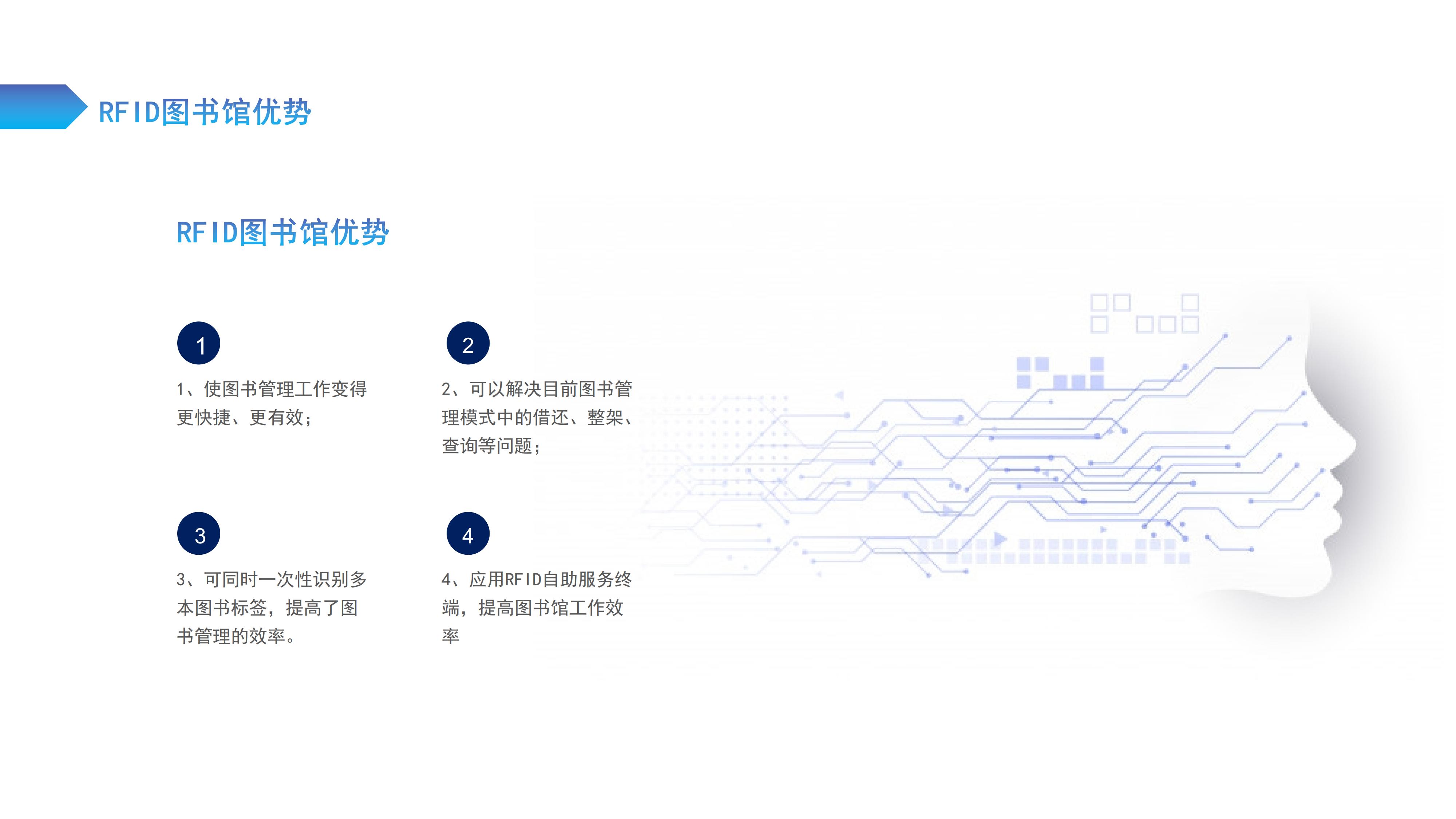 RFID图书馆优势

RFID图书馆优势

1

1、使图书管理工作变得更快捷、更有效；

2

2、可以解决目前图书管理模式中的借还、整架、查询等问题；

3

3、可同时一次性识别多本图书标签，提高了图书管理的效率。

4

4、应用RFID自助服务终端，提高图书馆工作效率